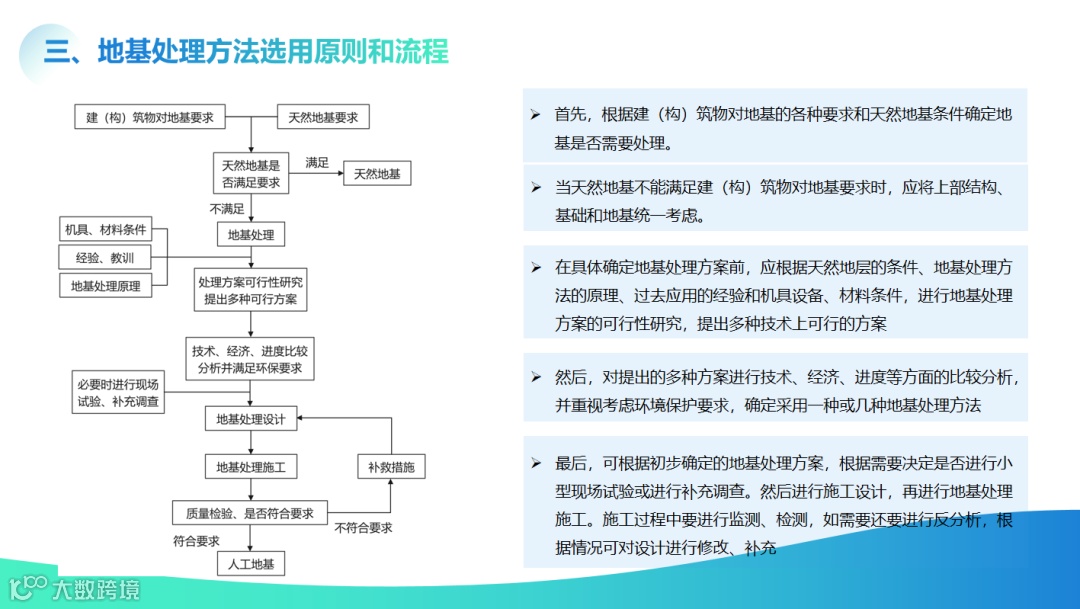 三、地基处理方法选用原则和流程

建（构）筑物对地基要求

天然地基要求

天然地基是否满足要求

满足

天然地基

不满足

地基处理

机具、材料条件

经验、教训

地基处理原理

处理方案可行性研究
提出多种可行方案

技术、经济、进度比较
分析并满足环保要求

必要时进行现场试验、补充调查

地基处理设计

地基处理施工

补救措施

质量检验、是否符合要求

不符合要求

符合要求

人工地基

➢ 首先，根据建（构）筑物对地基的各种要求和天然地基条件确定地基是否需要处理。

➢ 当天然地基不能满足建（构）筑物对地基要求时，应将上部结构、基础和地基统一考虑。

➢ 在具体确定地基处理方案前，应根据天然地层的条件、地基处理方法的原理、过去应用的经验和机具设备、材料条件，进行地基处理方案的可行性研究，提出多种技术上可行的方案

➢ 然后，对提出的多种方案进行技术、经济、进度等方面的比较分析，并重视考虑环境保护要求，确定采用一种或几种地基处理方法

➢ 最后，可根据初步确定的地基处理方案，根据需要决定是否进行小型现场试验或进行补充调查。然后进行施工设计，再进行地基处理施工。施工过程中要进行监测、检测，如需要还要进行反分析，根据情况可对设计进行修改、补充

大数跨境